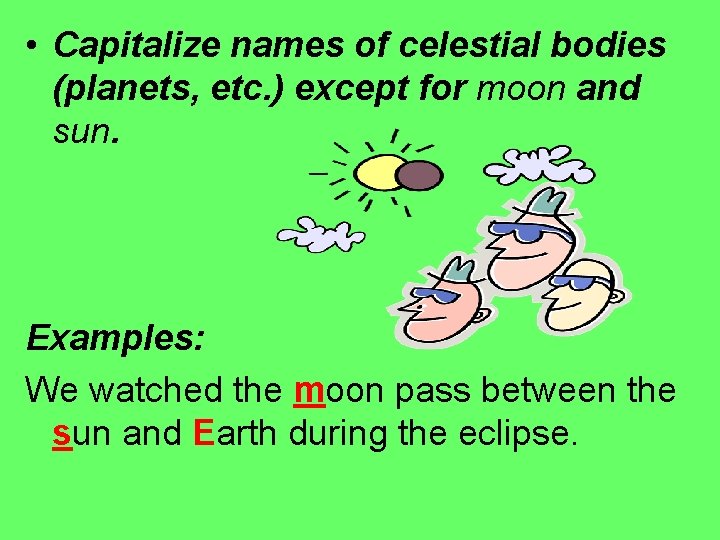 • Capitalize names of celestial bodies (planets, etc.) except for moon and sun.

Examples:

We watched the moon pass between the sun and Earth during the eclipse.